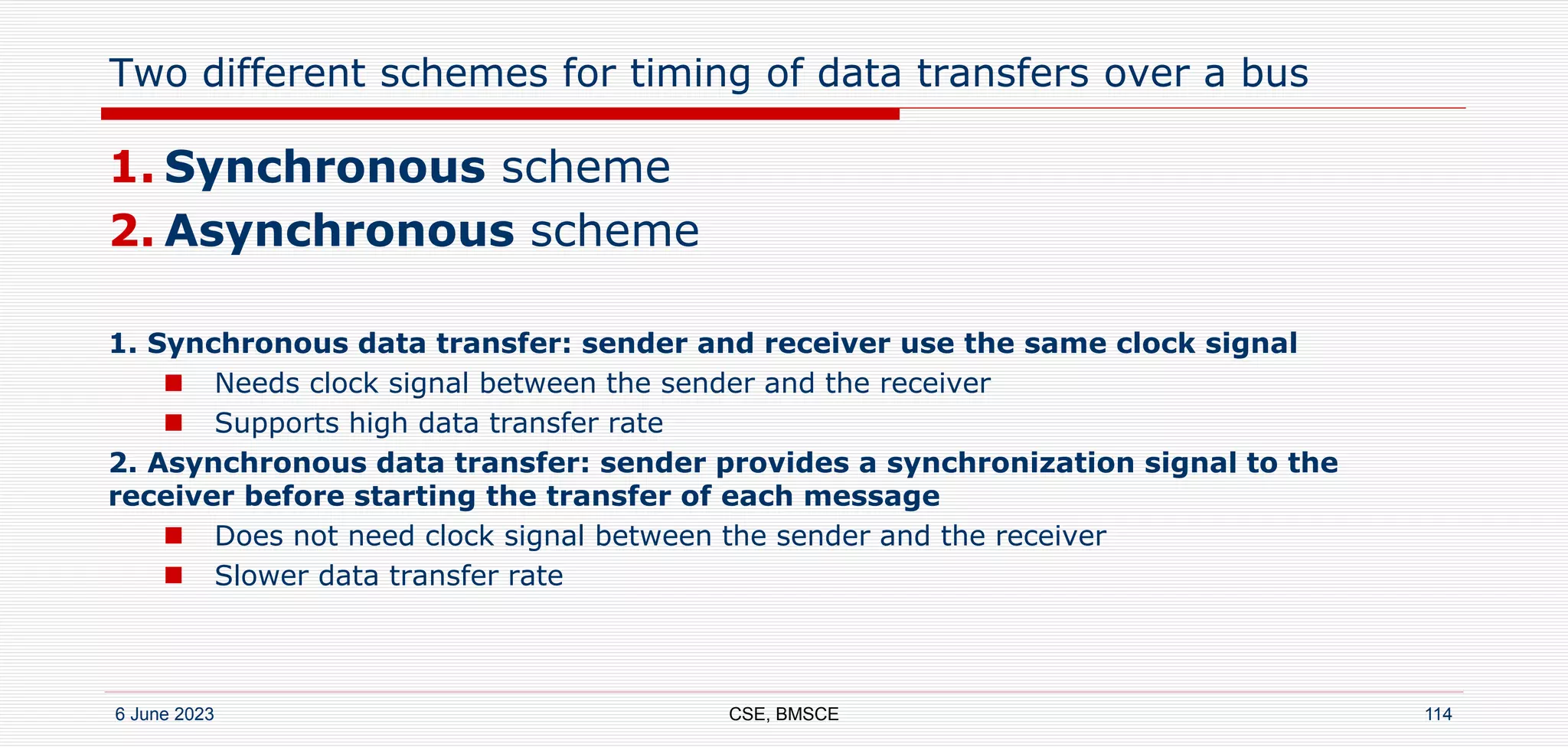 Two different schemes for timing of data transfers over a bus

1. Synchronous scheme
2. Asynchronous scheme

1. Synchronous data transfer: sender and receiver use the same clock signal
■ Needs clock signal between the sender and the receiver
■ Supports high data transfer rate
2. Asynchronous data transfer: sender provides a synchronization signal to the receiver before starting the transfer of each message
■ Does not need clock signal between the sender and the receiver
■ Slower data transfer rate

6 June 2023
CSE, BMSCE
114